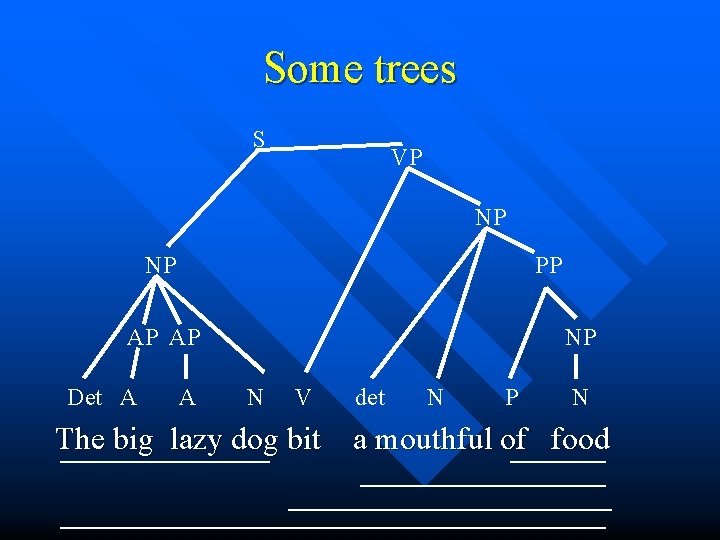 Some trees

S

VP

NP

NP

PP

AP AP

NP

Det A A N V det N P N

The big lazy dog bit a mouthful of food